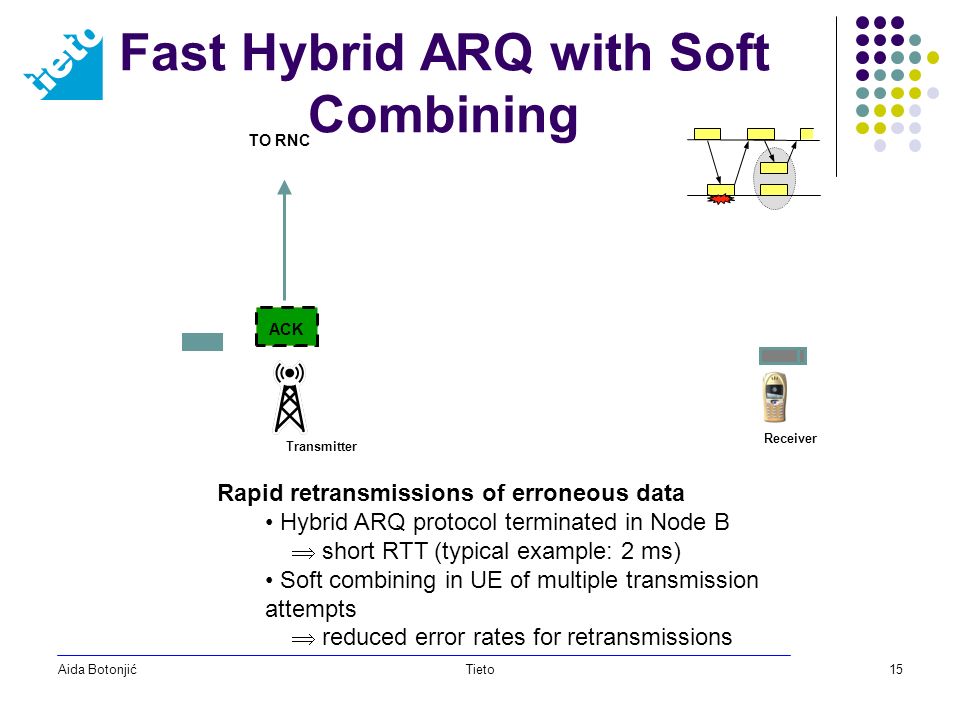 tieto

Fast Hybrid ARQ with Soft Combining

TO RNC

ACK

Transmitter

Receiver

Rapid retransmissions of erroneous data

• Hybrid ARQ protocol terminated in Node B

$\Rightarrow$ short RTT (typical example: 2 ms)

• Soft combining in UE of multiple transmission attempts

$\Rightarrow$ reduced error rates for retransmissions

Aida Botonjić

Tieto

15